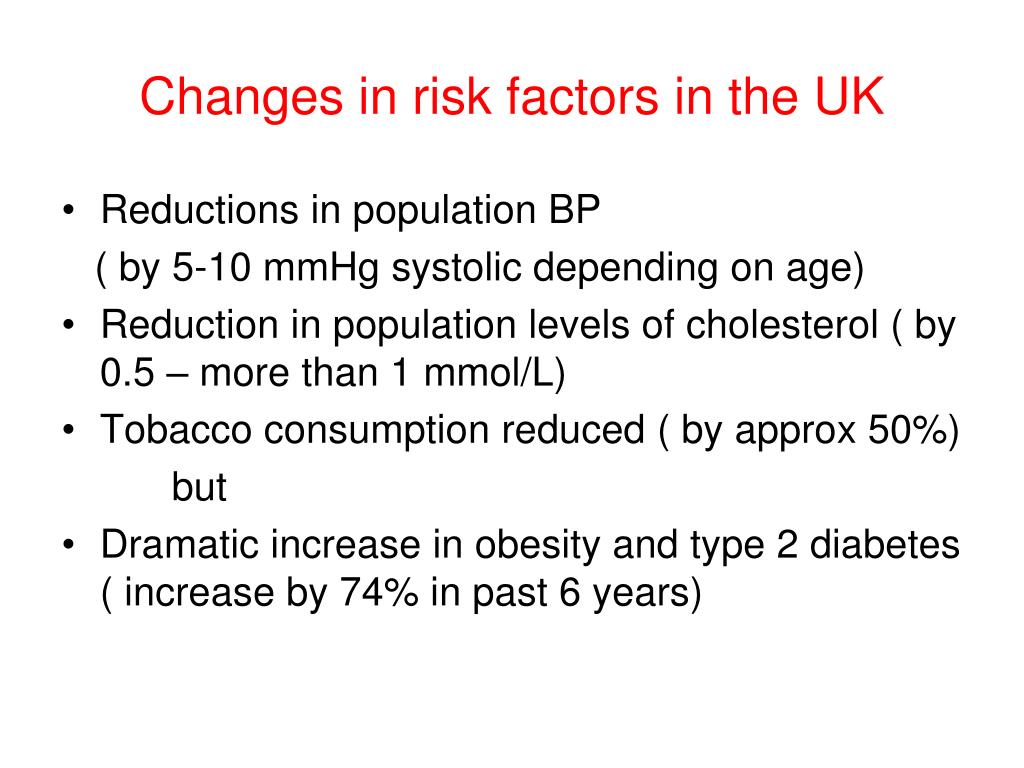 Changes in risk factors in the UK

• Reductions in population BP
( by 5-10 mmHg systolic depending on age)
• Reduction in population levels of cholesterol ( by 0.5 – more than 1 mmol/L)
• Tobacco consumption reduced ( by approx 50%)
but
• Dramatic increase in obesity and type 2 diabetes ( increase by 74% in past 6 years)